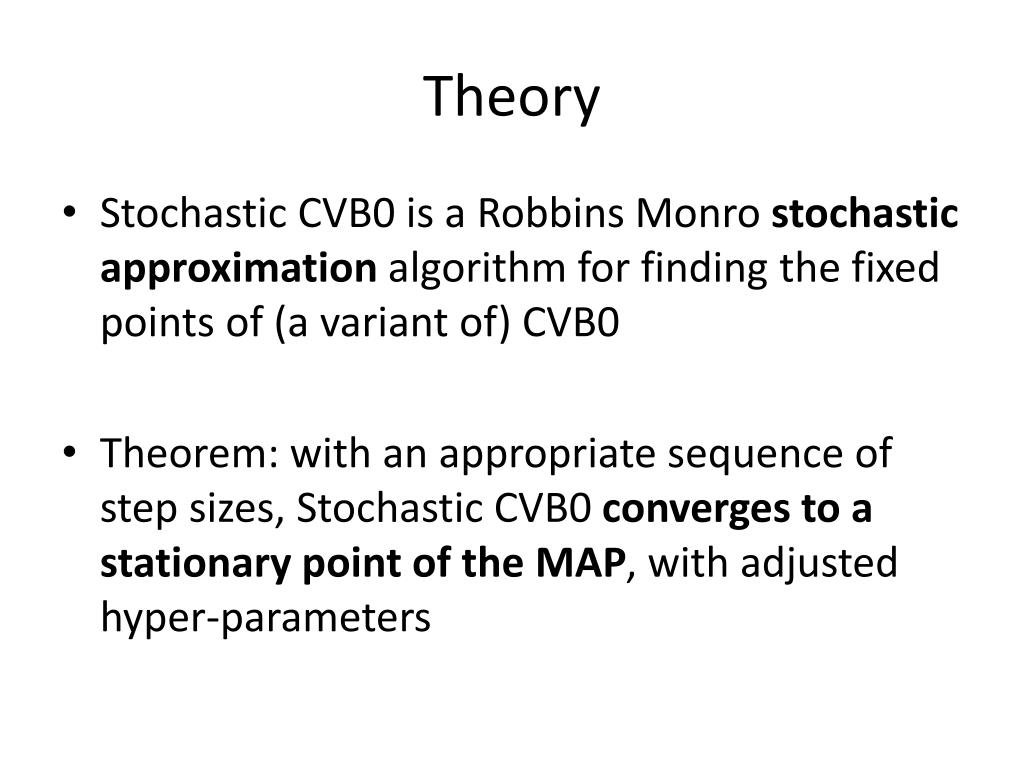 Theory

• Stochastic CVB0 is a Robbins Monro stochastic approximation algorithm for finding the fixed points of (a variant of) CVB0

• Theorem: with an appropriate sequence of step sizes, Stochastic CVB0 converges to a stationary point of the MAP, with adjusted hyper-parameters